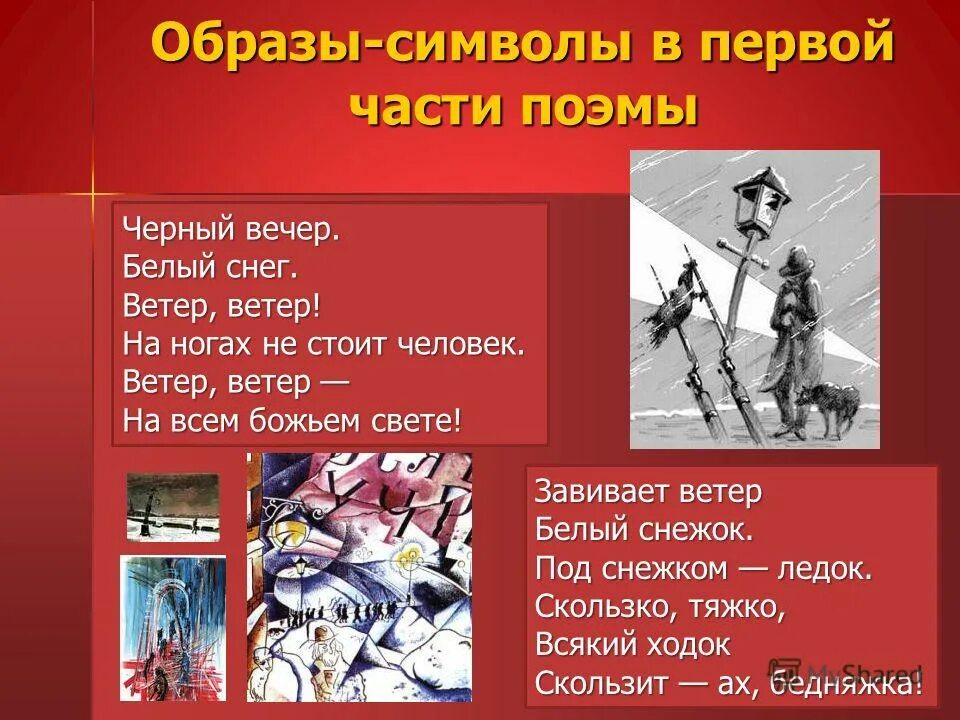 Образы-символы в первой части поэмы

Черный вечер.
Белый снег.
Ветер, ветер!
На ногах не стоит человек.
Ветер, ветер —
На всем божьем свете!

Завивает ветер
Белый снежок.
Под снежком — ледок.
Скользко, тяжко,
Всякий ходок
Скользит — ах, бедняжка!

MyShared